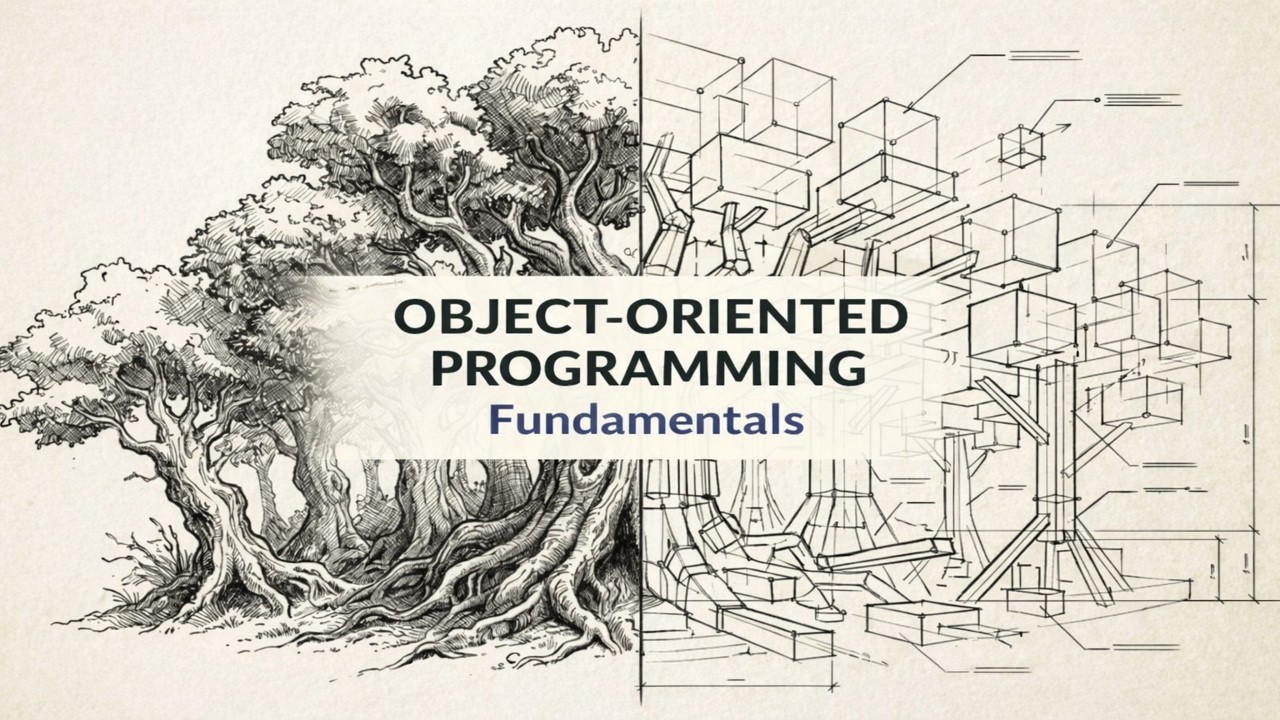 OBJECT-ORIENTED PROGRAMMING
Fundamentals